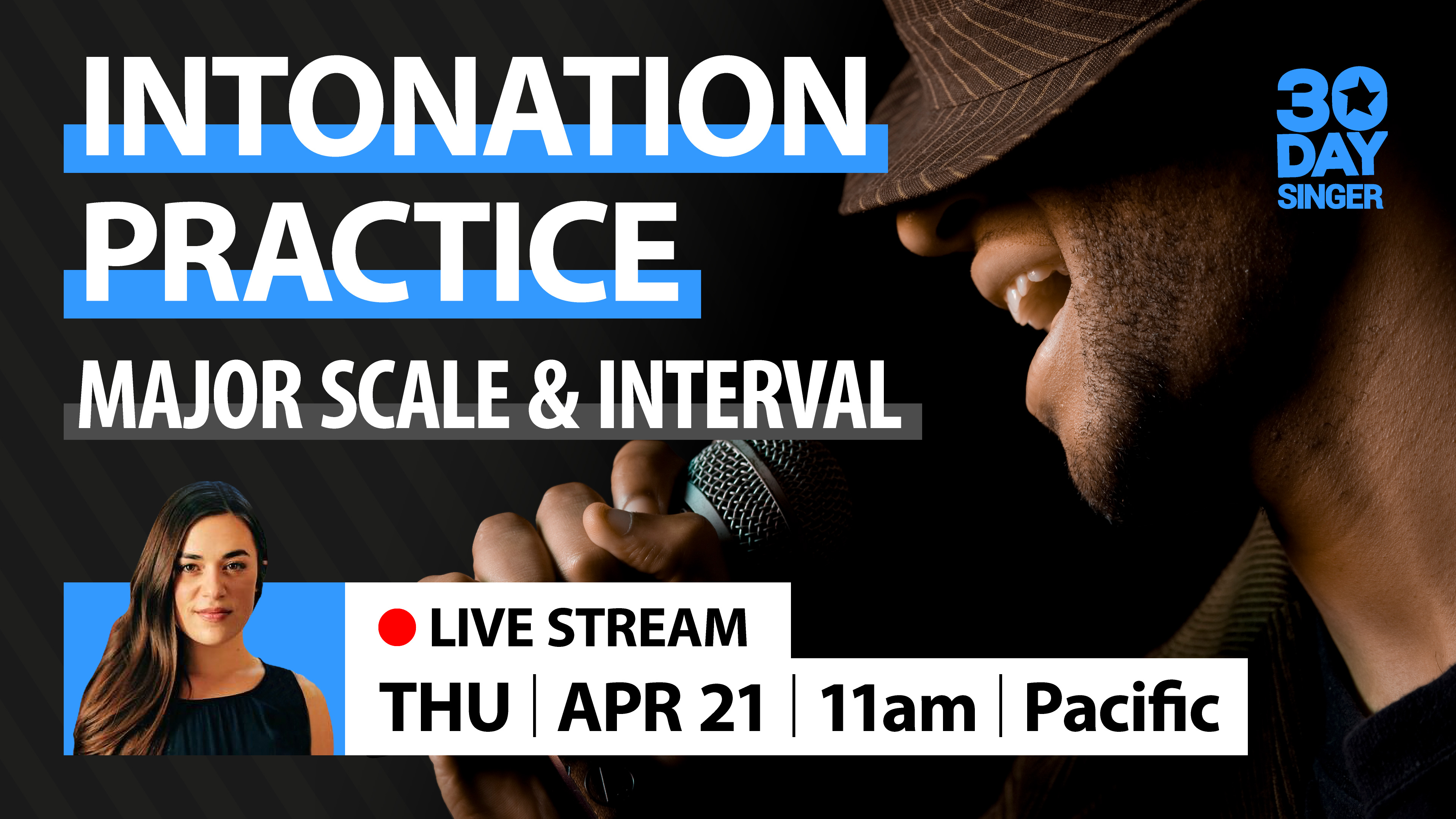 INTONATION PRACTICE

MAJOR SCALE & INTERVAL

30 DAY SINGER

LIVE STREAM

THU | APR 21 | 11am | Pacific